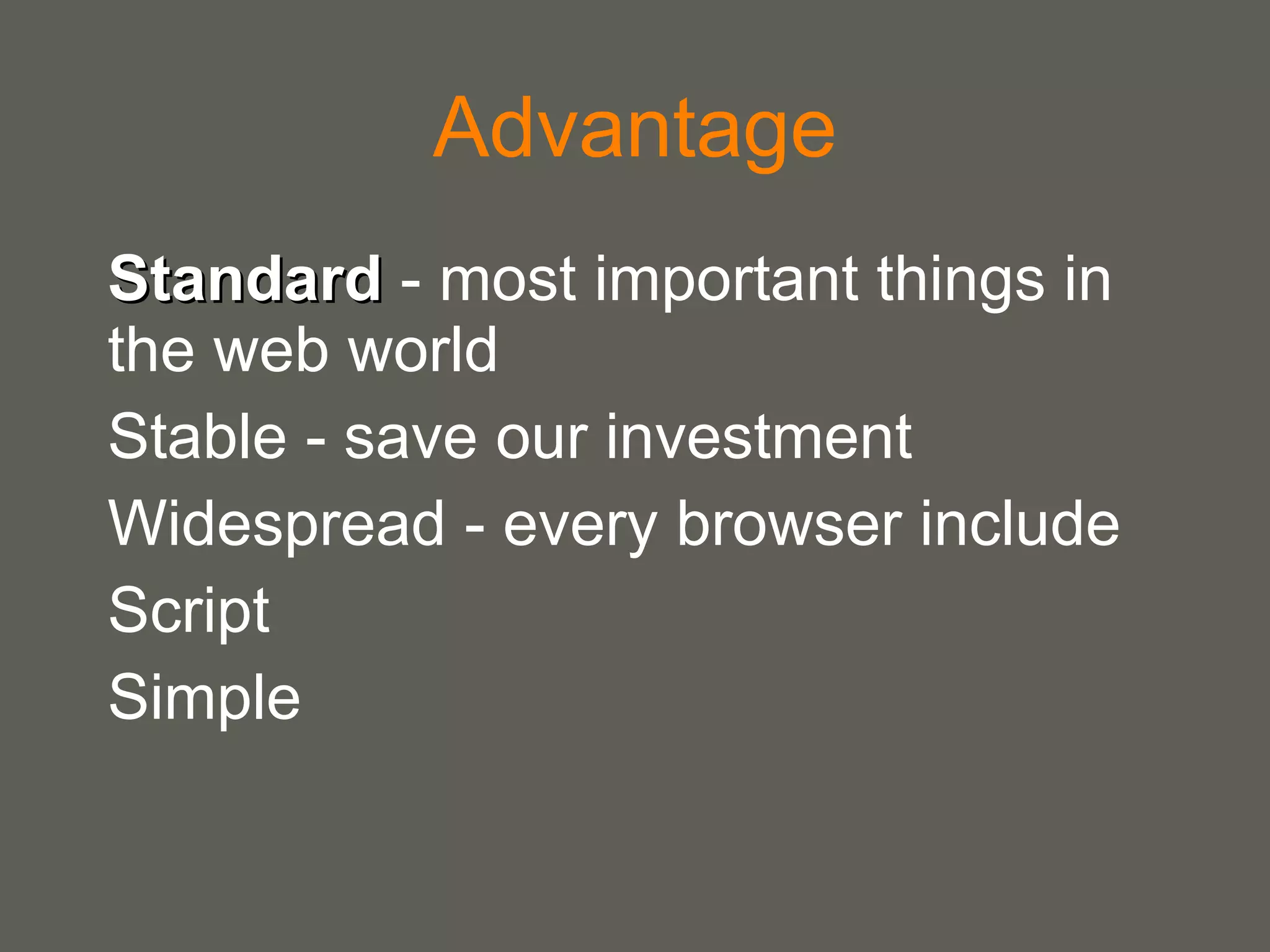 Advantage

Standard - most important things in the web world

Stable - save our investment

Widespread - every browser include

Script

Simple